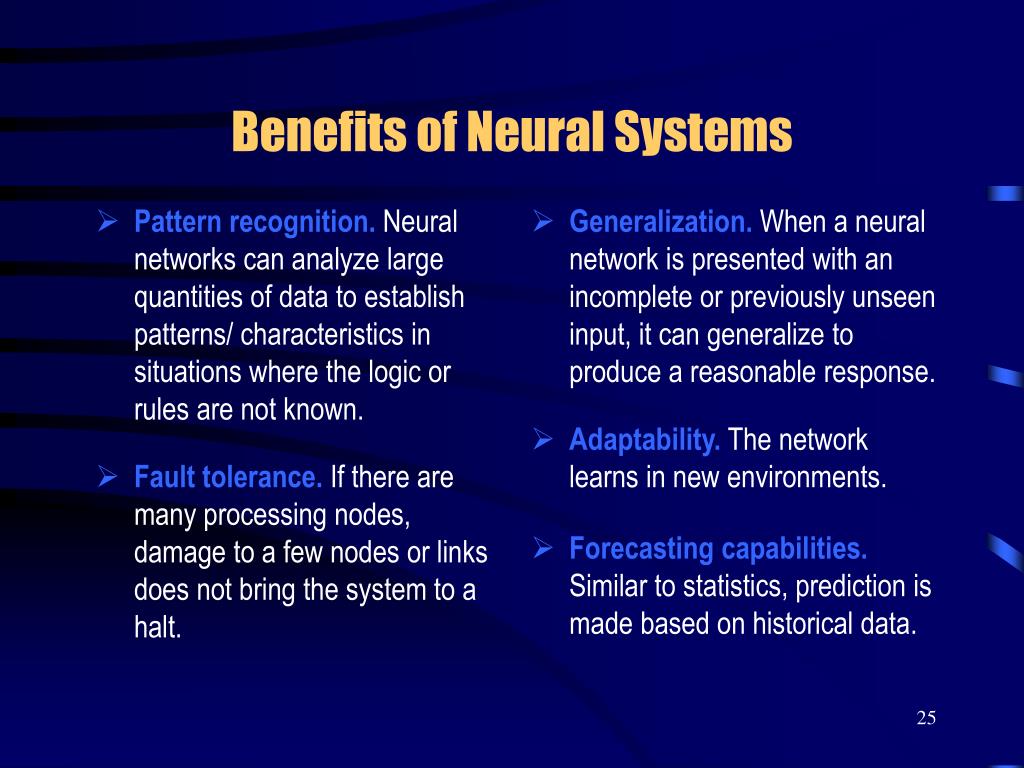 Benefits of Neural Systems

➢ Pattern recognition. Neural networks can analyze large quantities of data to establish patterns/ characteristics in situations where the logic or rules are not known.

➢ Fault tolerance. If there are many processing nodes, damage to a few nodes or links does not bring the system to a halt.

➢ Generalization. When a neural network is presented with an incomplete or previously unseen input, it can generalize to produce a reasonable response.

➢ Adaptability. The network learns in new environments.

➢ Forecasting capabilities. Similar to statistics, prediction is made based on historical data.

25